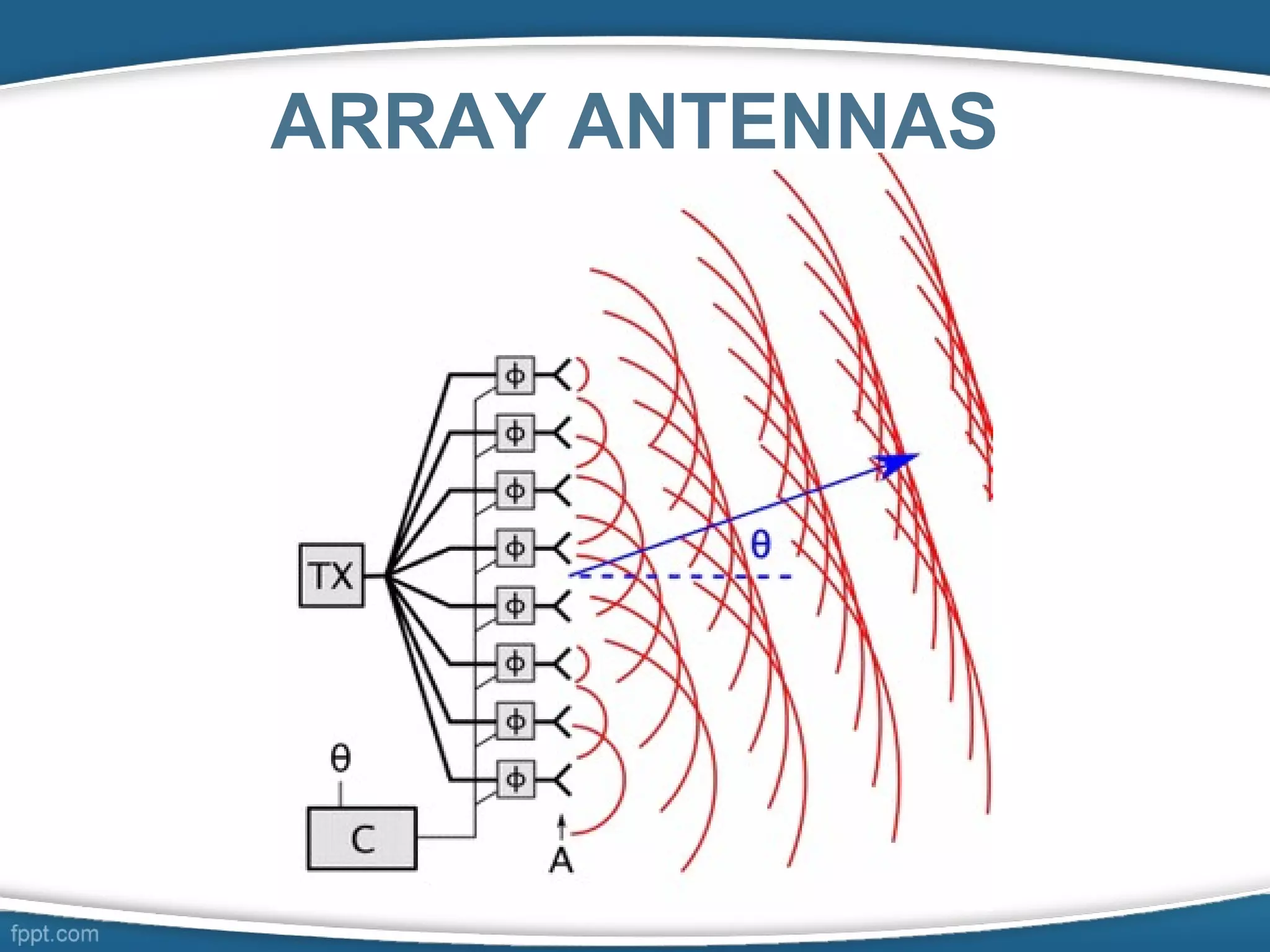 ARRAY ANTENNAS

φ
φ
φ
φ
φ
φ
φ
φ

TX

θ

θ

C

A

fppt.com